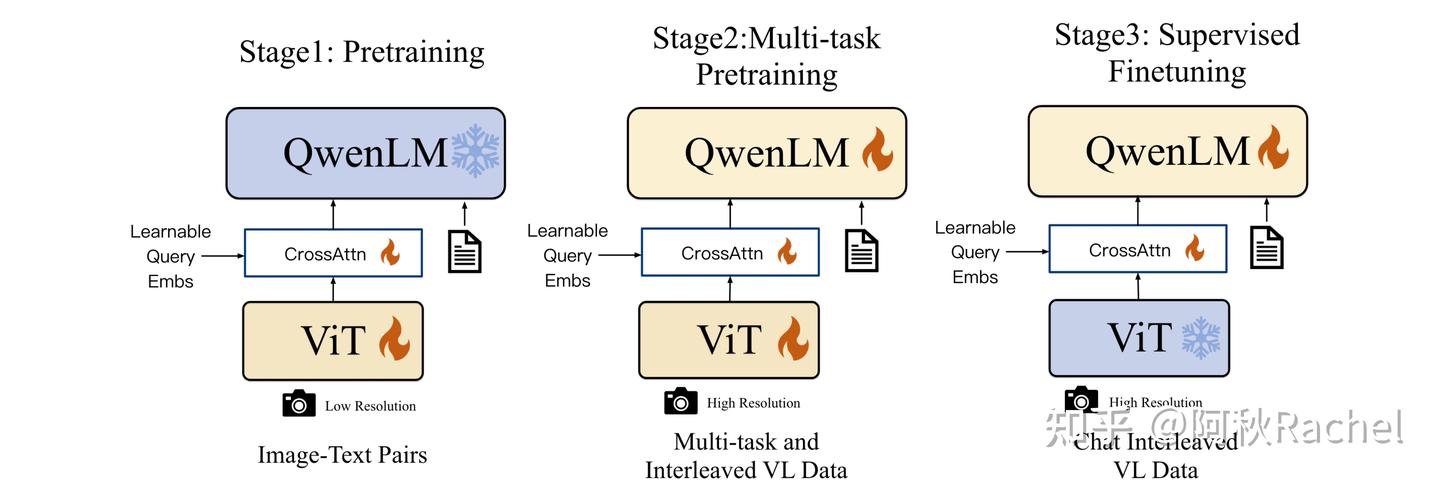 Stage1: Pretraining

QwenLM

Learnable Query Embs

CrossAttn

ViT

Low Resolution

Image-Text Pairs

Stage2:Multi-task Pretraining

QwenLM

Learnable Query Embs

CrossAttn

ViT

High Resolution

Multi-task and Interleaved VL Data

Stage3: Supervised Finetuning

QwenLM

Learnable Query Embs

CrossAttn

ViT

High Resolution

Chat Interleaved VL Data

知乎 @阿秋Rachel